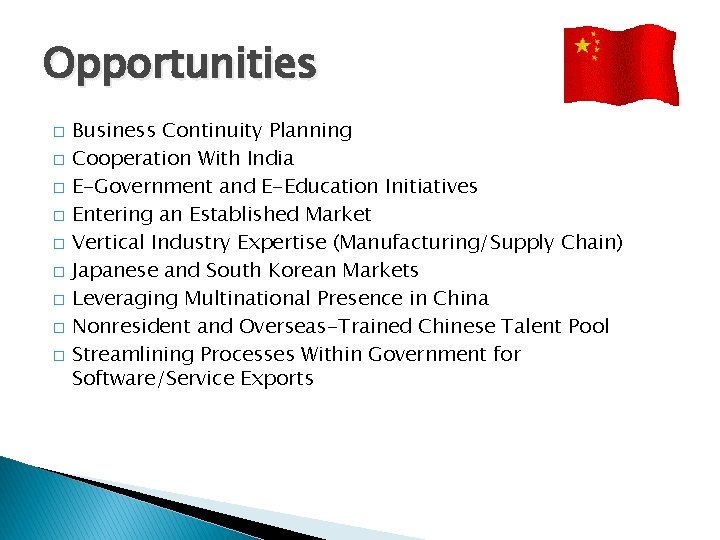 Opportunities

□ Business Continuity Planning
□ Cooperation With India
□ E-Government and E-Education Initiatives
□ Entering an Established Market
□ Vertical Industry Expertise (Manufacturing/Supply Chain)
□ Japanese and South Korean Markets
□ Leveraging Multinational Presence in China
□ Nonresident and Overseas-Trained Chinese Talent Pool
□ Streamlining Processes Within Government for Software/Service Exports